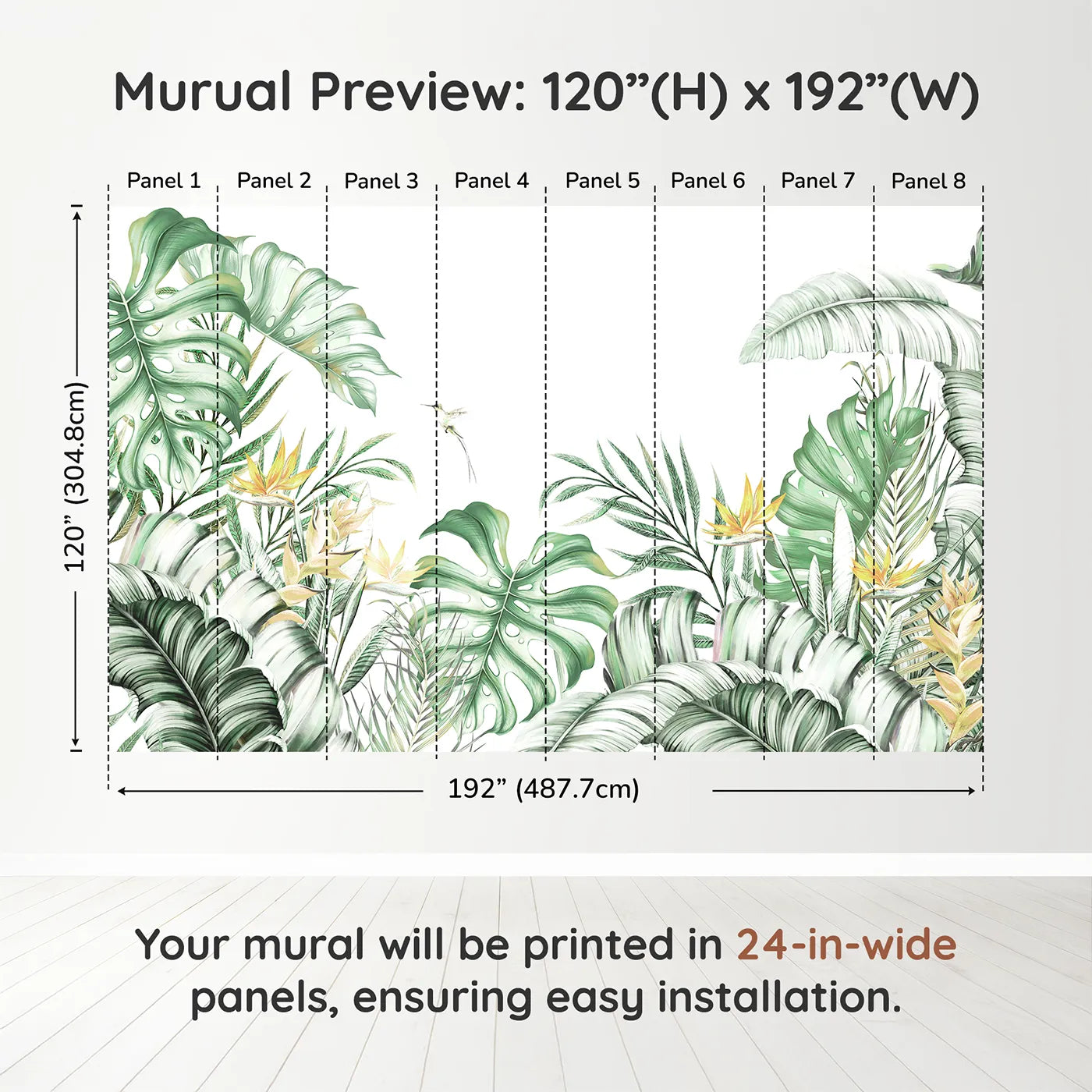 Murual Preview: 120”(H) x 192”(W)

Panel 1 Panel 2 Panel 3 Panel 4 Panel 5 Panel 6 Panel 7 Panel 8

120” (304.8cm)

192” (487.7cm)

Your mural will be printed in 24-in-wide panels, ensuring easy installation.